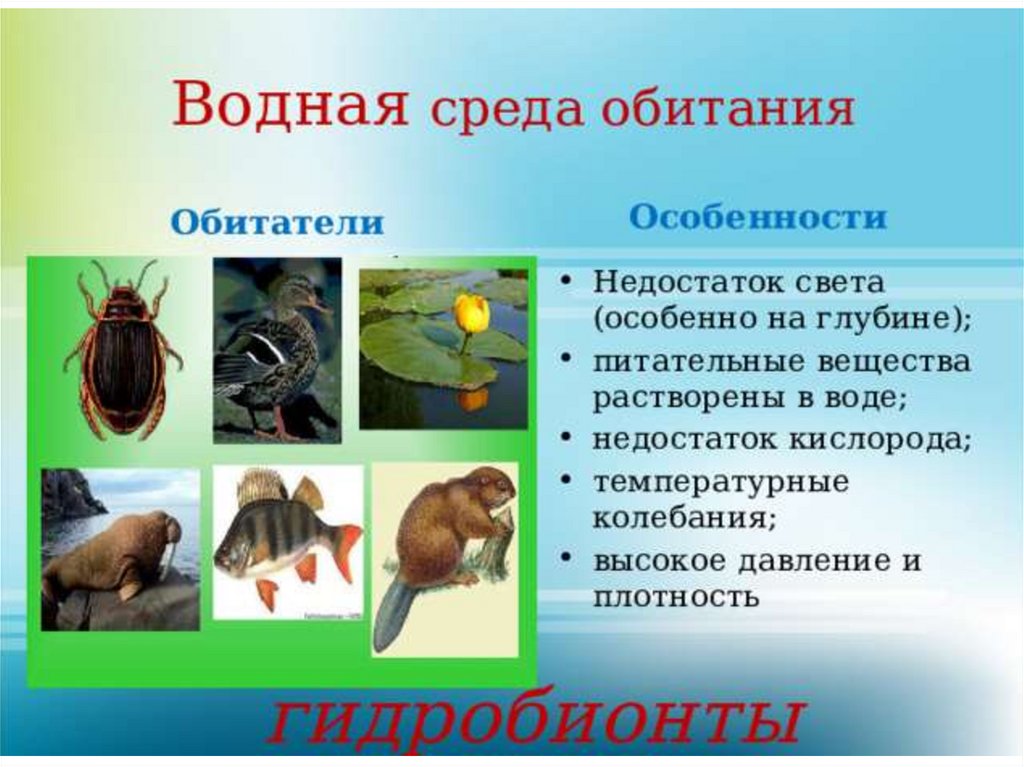 Водная среда обитания

Обитатели

Особенности

• Недостаток света (особенно на глубине);
• питательные вещества растворены в воде;
• недостаток кислорода;
• температурные колебания;
• высокое давление и плотность

гидробионты